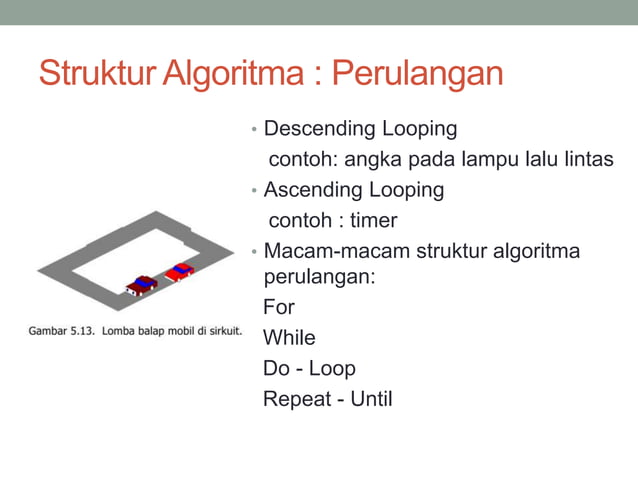 Struktur Algoritma : Perulangan

• Descending Looping
contoh: angka pada lampu lalu lintas

• Ascending Looping
contoh : timer

• Macam-macam struktur algoritma perulangan:
For
While
Do - Loop
Repeat - Until

Gambar 5.13. Lomba balap mobil di sirkuit.